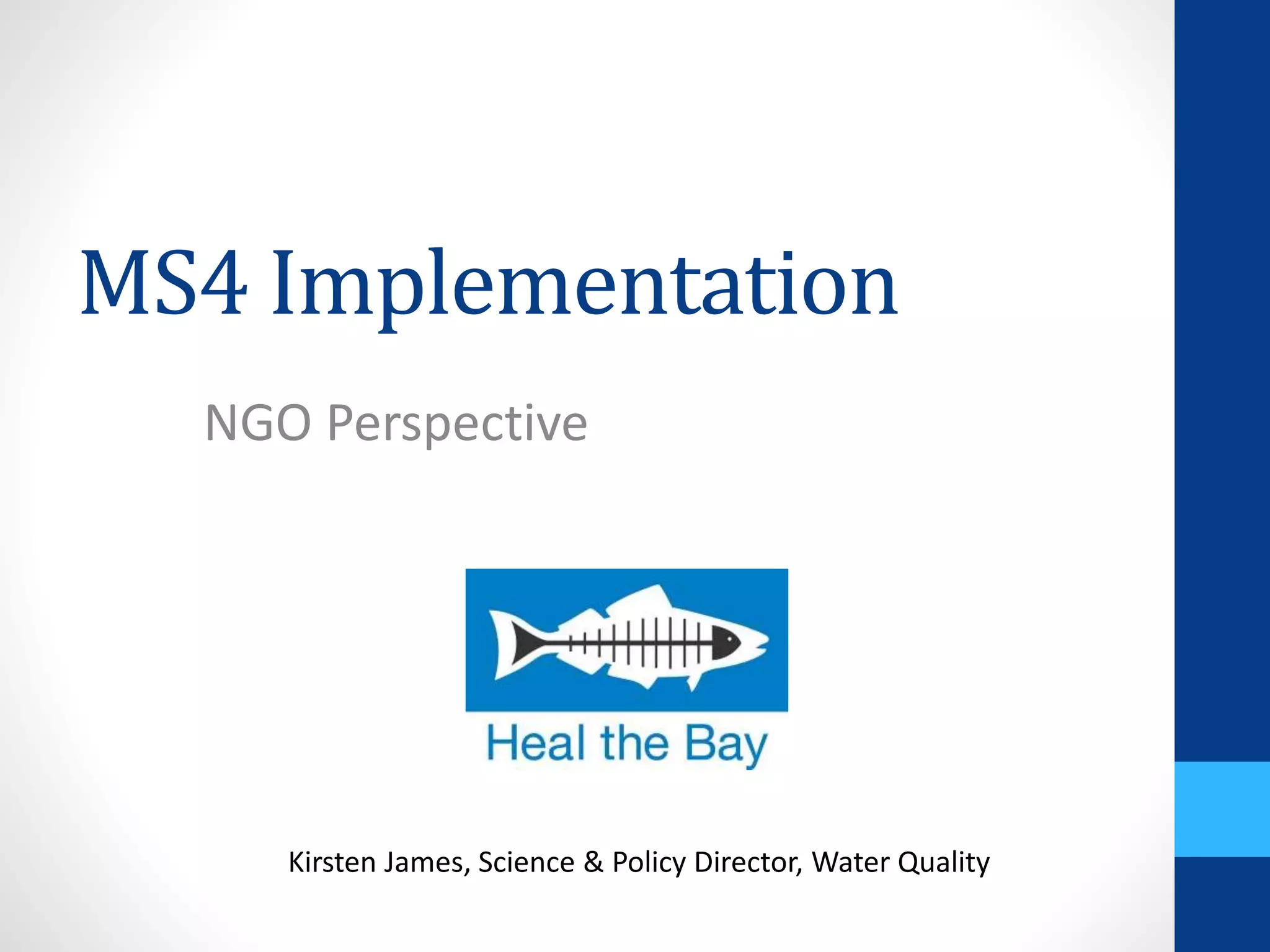 MS4 Implementation

NGO Perspective

Heal the Bay

Kirsten James, Science & Policy Director, Water Quality